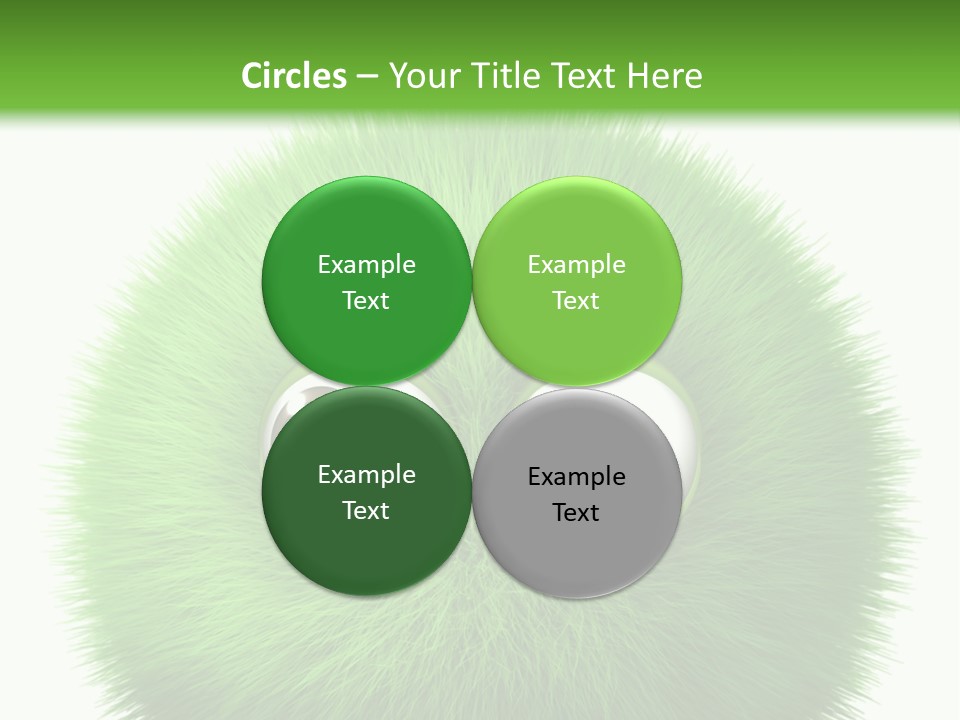 Circles – Your Title Text Here

Example Text

Example Text

Example Text

Example Text